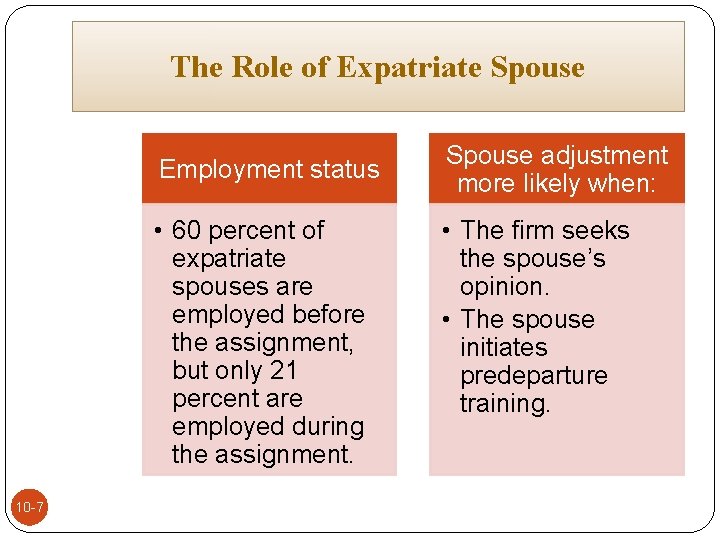 The Role of Expatriate Spouse

Employment status

• 60 percent of expatriate spouses are employed before the assignment, but only 21 percent are employed during the assignment.

Spouse adjustment more likely when:

• The firm seeks the spouse's opinion.
• The spouse initiates predeparture training.

10-7